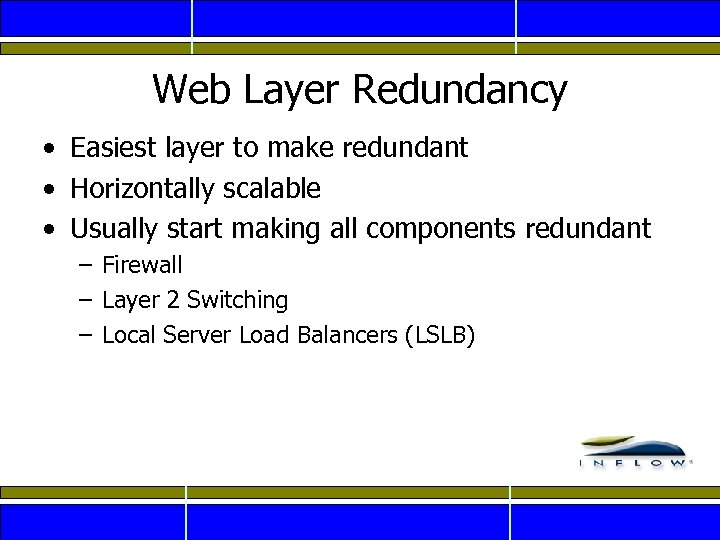 Web Layer Redundancy

• Easiest layer to make redundant
• Horizontally scalable
• Usually start making all components redundant
– Firewall
– Layer 2 Switching
– Local Server Load Balancers (LSLB)

INFLOW